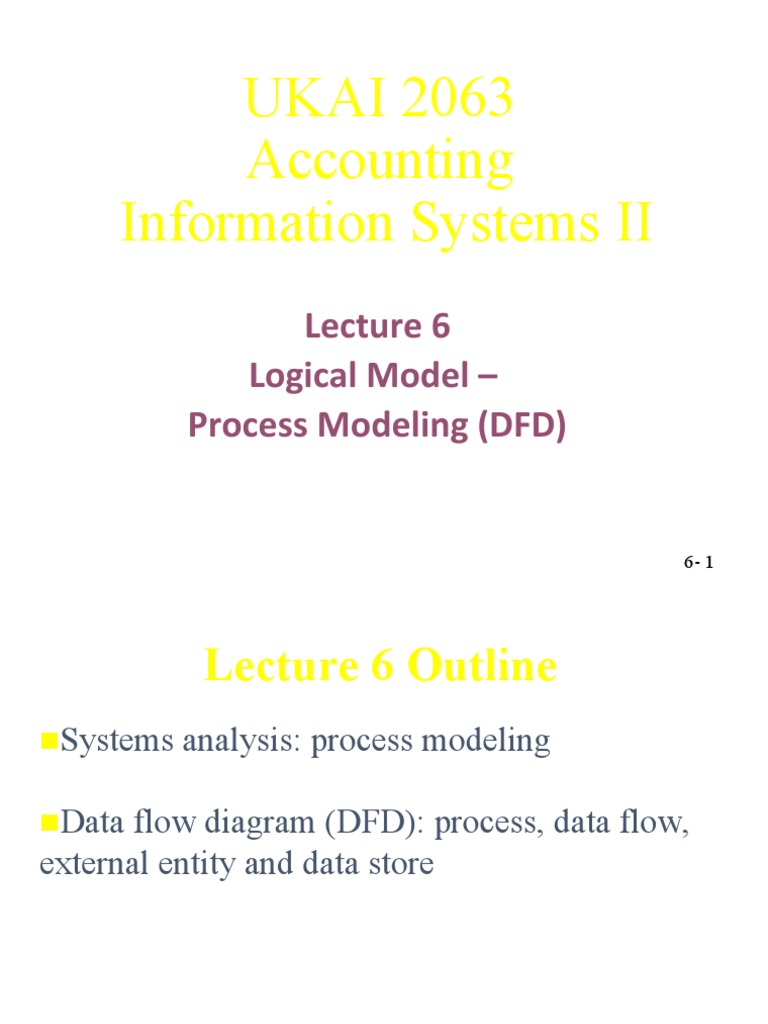 UKAI 2063
Accounting
Information Systems II

Lecture 6
Logical Model –
Process Modeling (DFD)

6- 1

Lecture 6 Outline

Systems analysis: process modeling

Data flow diagram (DFD): process, data flow, external entity and data store